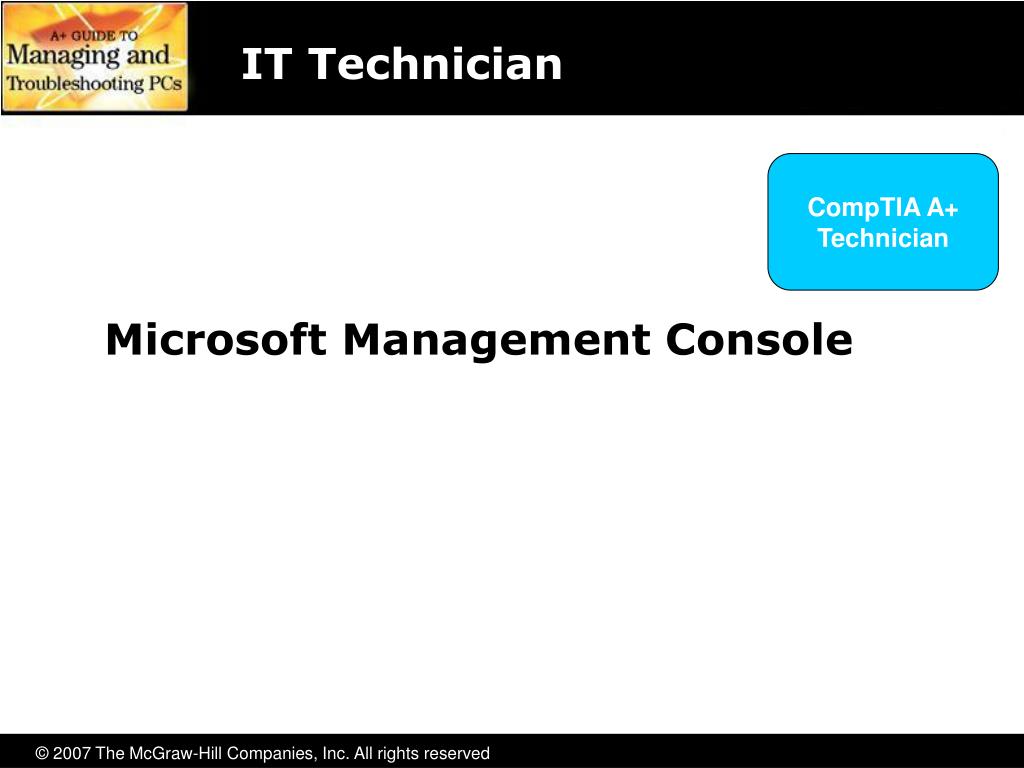 A+ GUIDE TO
Managing and
Troubleshooting PCs

IT Technician

CompTIA A+ Technician

Microsoft Management Console

© 2007 The McGraw-Hill Companies, Inc. All rights reserved